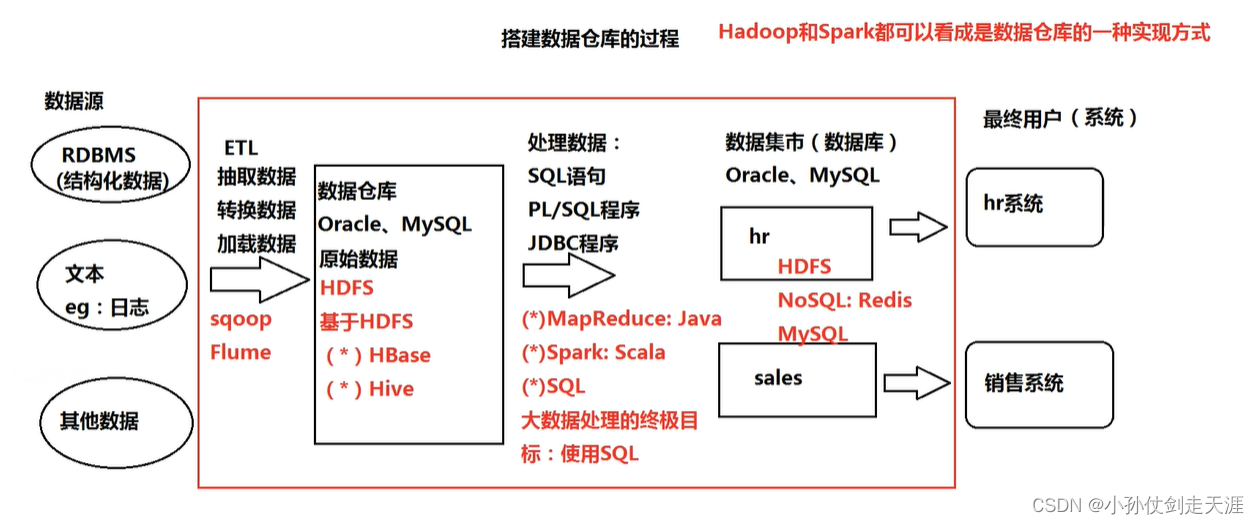 搭建数据仓库的过程

Hadoop和Spark都可以看成是数据仓库的一种实现方式

数据源

RDBMS
(结构化数据)

文本
eg：日志

其他数据

ETL
抽取数据
转换数据
加载数据

sqoop
Flume

数据仓库
Oracle、MySQL
原始数据
HDFS
基于HDFS
（*）HBase
（*）Hive

处理数据：
SQL语句
PL/SQL程序
JDBC程序

(*)MapReduce: Java
(*)Spark: Scala
(*)SQL
大数据处理的终极目标：使用SQL

数据集市（数据库）
Oracle、MySQL

hr
HDFS
NoSQL: Redis
MySQL

sales

最终用户（系统）

hr系统

销售系统

CSDN @小孙仗剑走天涯